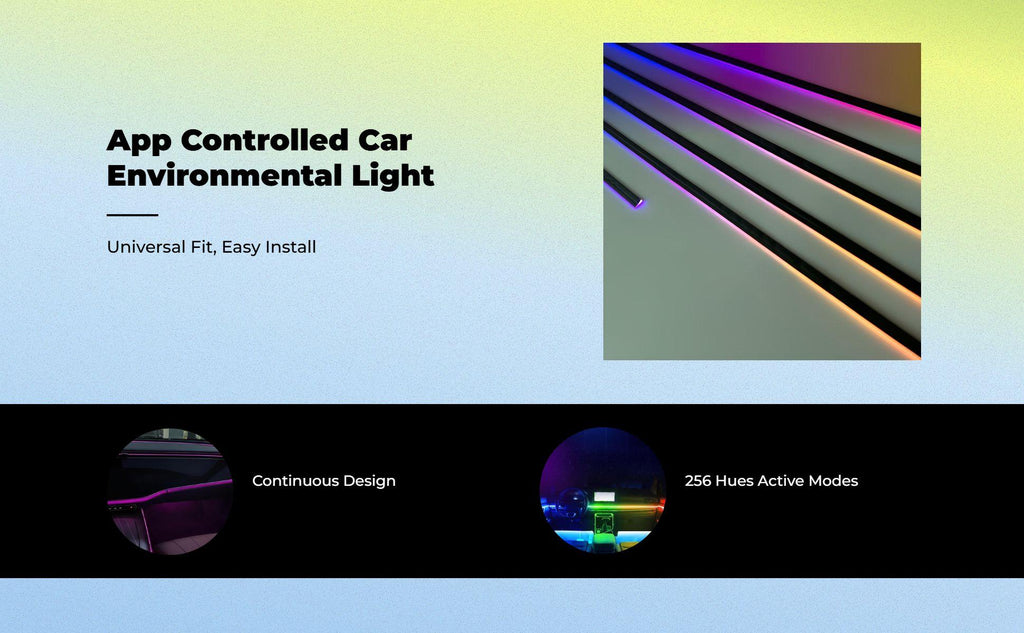 App Controlled Car Environmental Light

Universal Fit, Easy Install

Continuous Design

256 Hues Active Modes